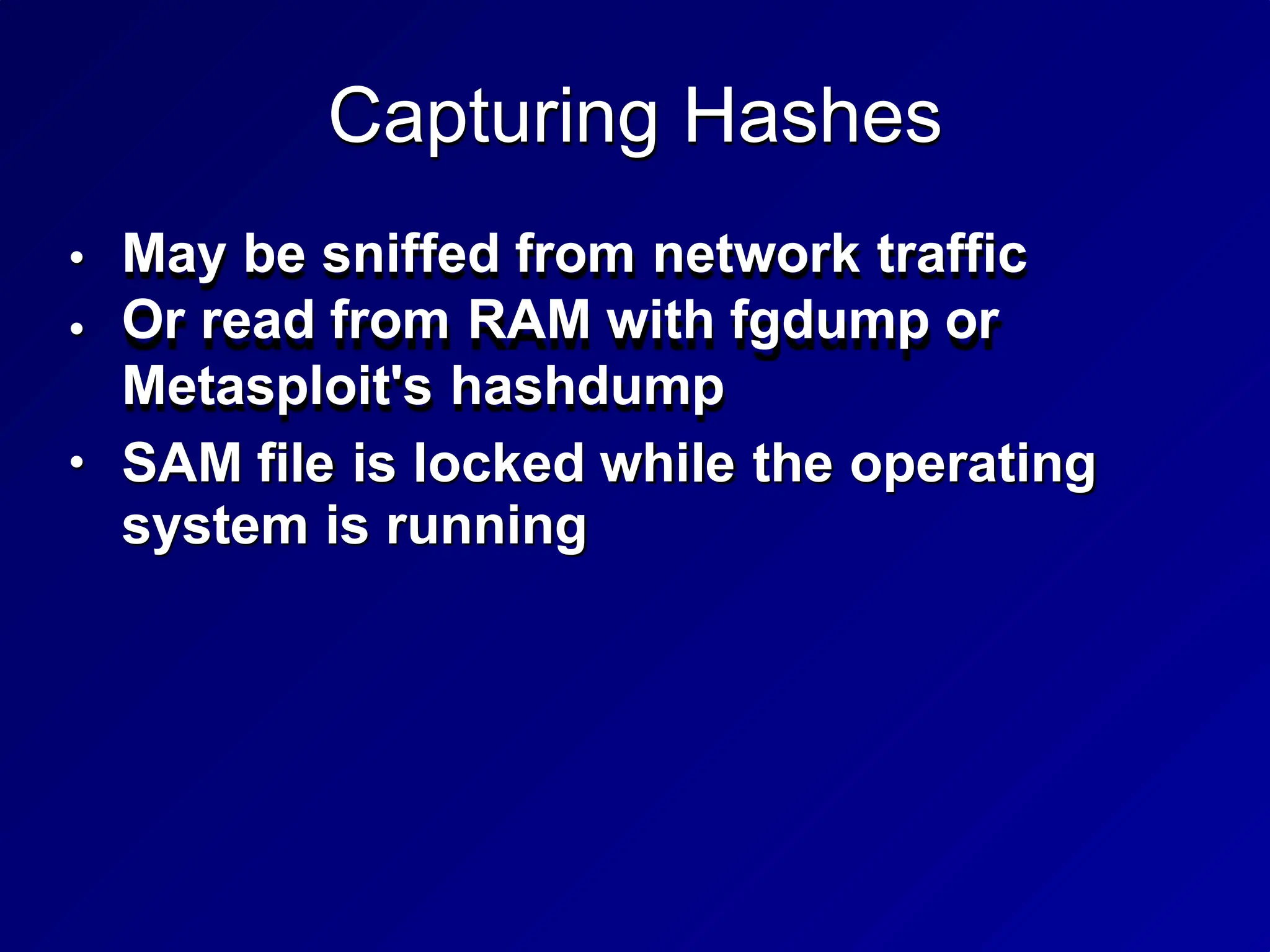 Capturing Hashes

• May be sniffed from network traffic
• Or read from RAM with fgdump or Metasploit's hashdump
• SAM file is locked while the operating system is running